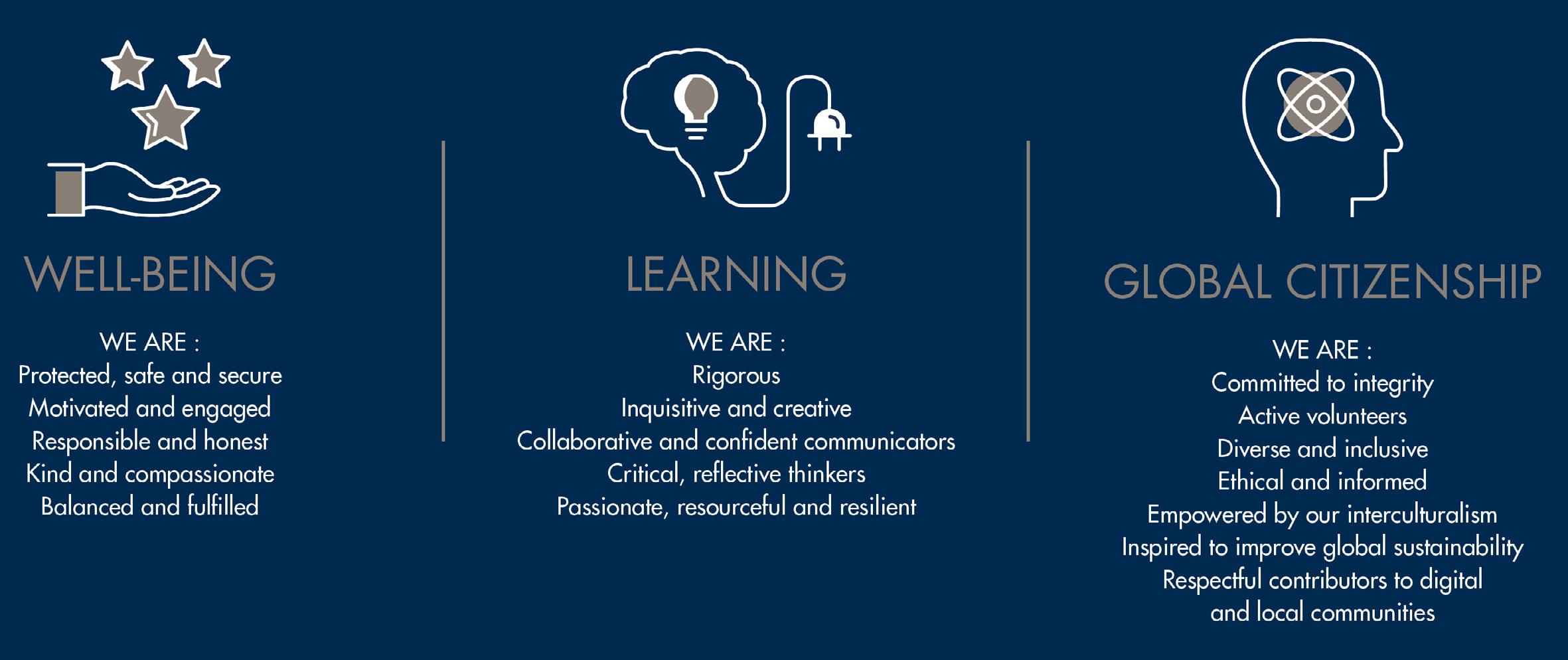 WELL-BEING

WE ARE :
Protected, safe and secure
Motivated and engaged
Responsible and honest
Kind and compassionate
Balanced and fulfilled

LEARNING

WE ARE :
Rigorous
Inquisitive and creative
Collaborative and confident communicators
Critical, reflective thinkers
Passionate, resourceful and resilient

GLOBAL CITIZENSHIP

WE ARE :
Committed to integrity
Active volunteers
Diverse and inclusive
Ethical and informed
Empowered by our interculturalism
Inspired to improve global sustainability
Respectful contributors to digital and local communities